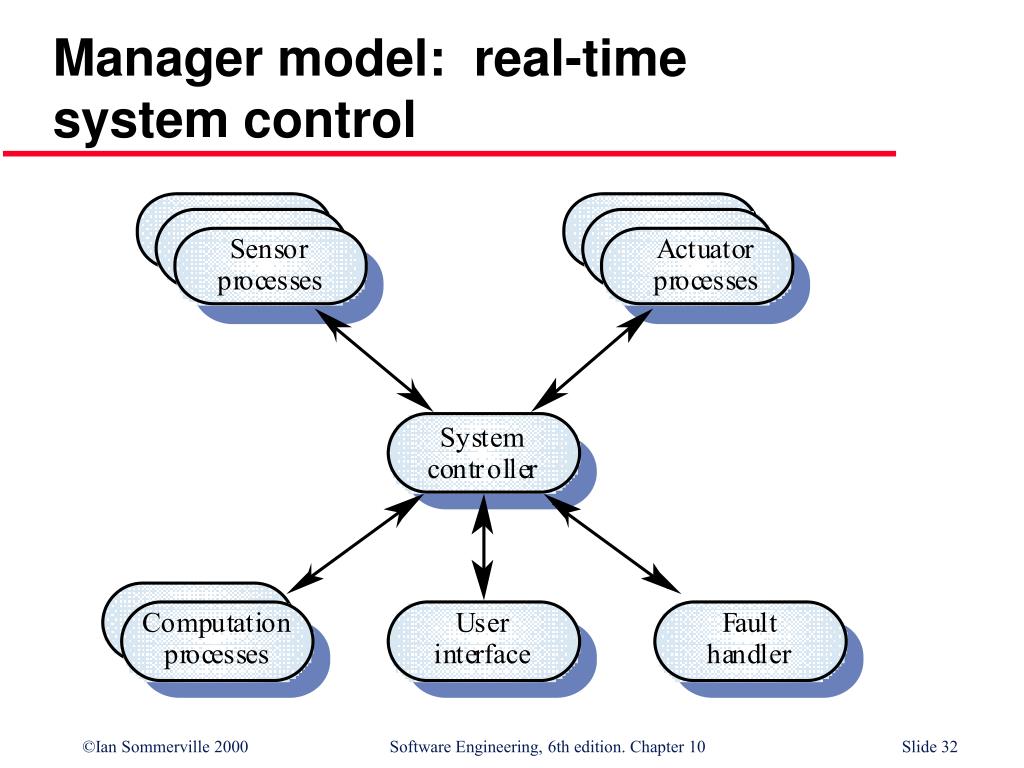 Manager model: real-time system control

Sensor processes

Actuator processes

System controller

Computation processes

User interface

Fault handler

©Ian Sommerville 2000

Software Engineering, 6th edition. Chapter 10

Slide 32